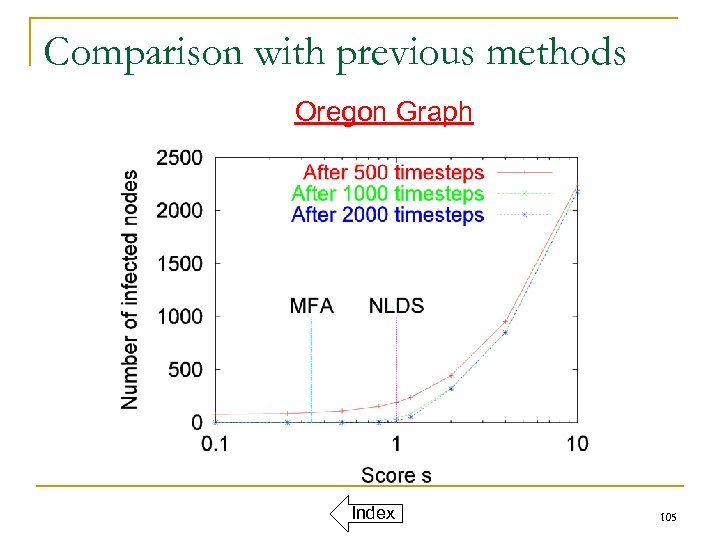 Comparison with previous methods

Oregon Graph

Number of infected nodes

2500
2000
1500
1000
500
0

After 500 timesteps
After 1000 timesteps
After 2000 timesteps

MFA
NLDS

0.1
1
10

Score s

Index

105